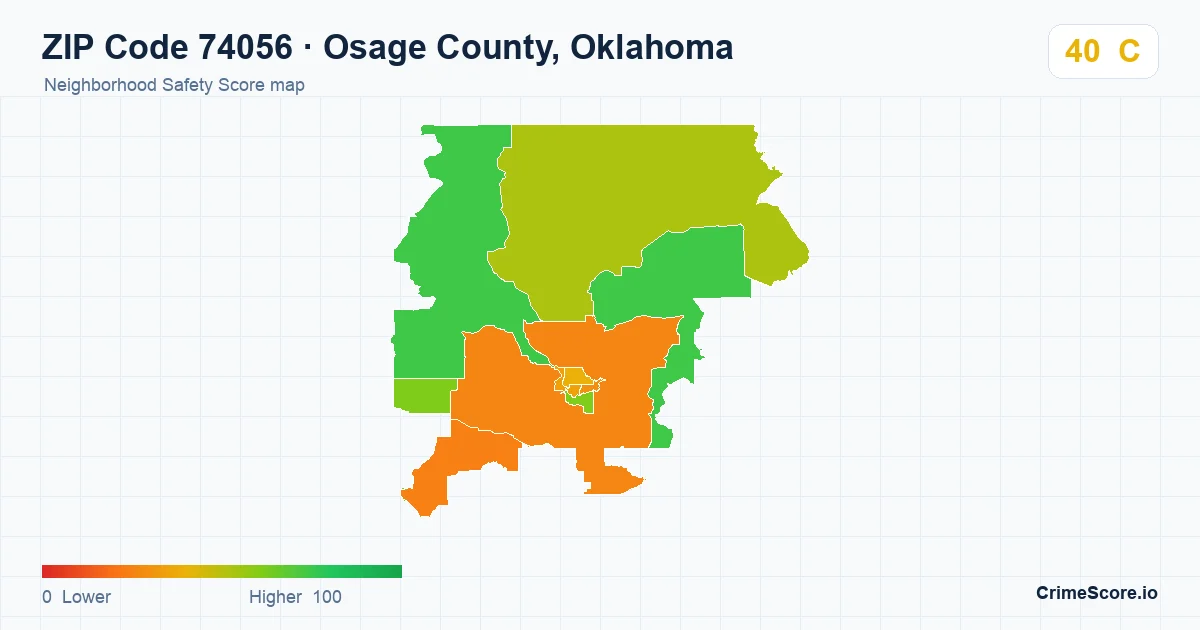 ZIP Code 74056 · Osage County, Oklahoma
Neighborhood Safety Score map

40 C

0 Lower
Higher 100

CrimeScore.io